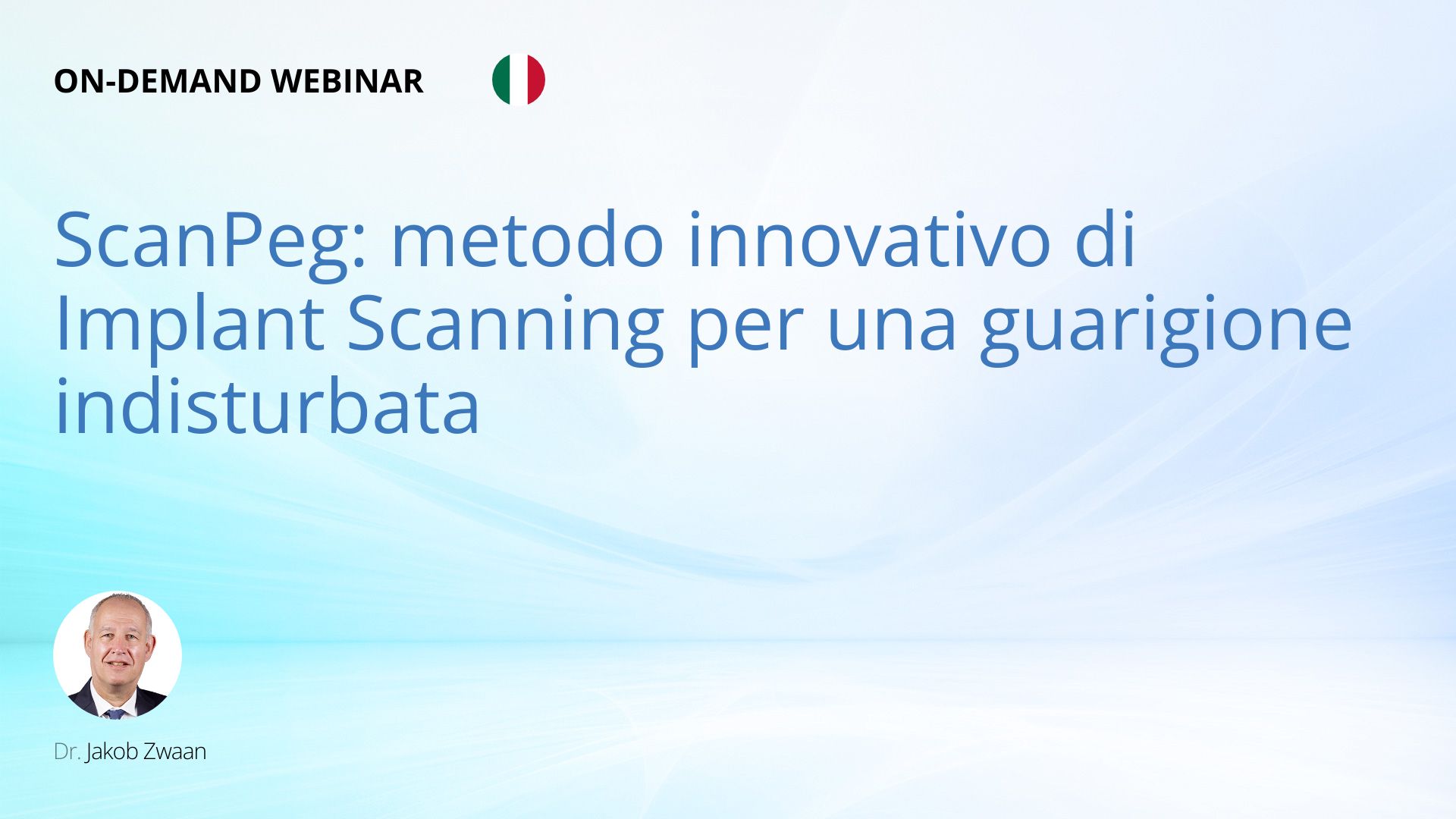 ON-DEMAND WEBINAR

ScanPeg: metodo innovativo di Implant Scanning per una guarigione indisturbata

Dr. Jakob Zwaan